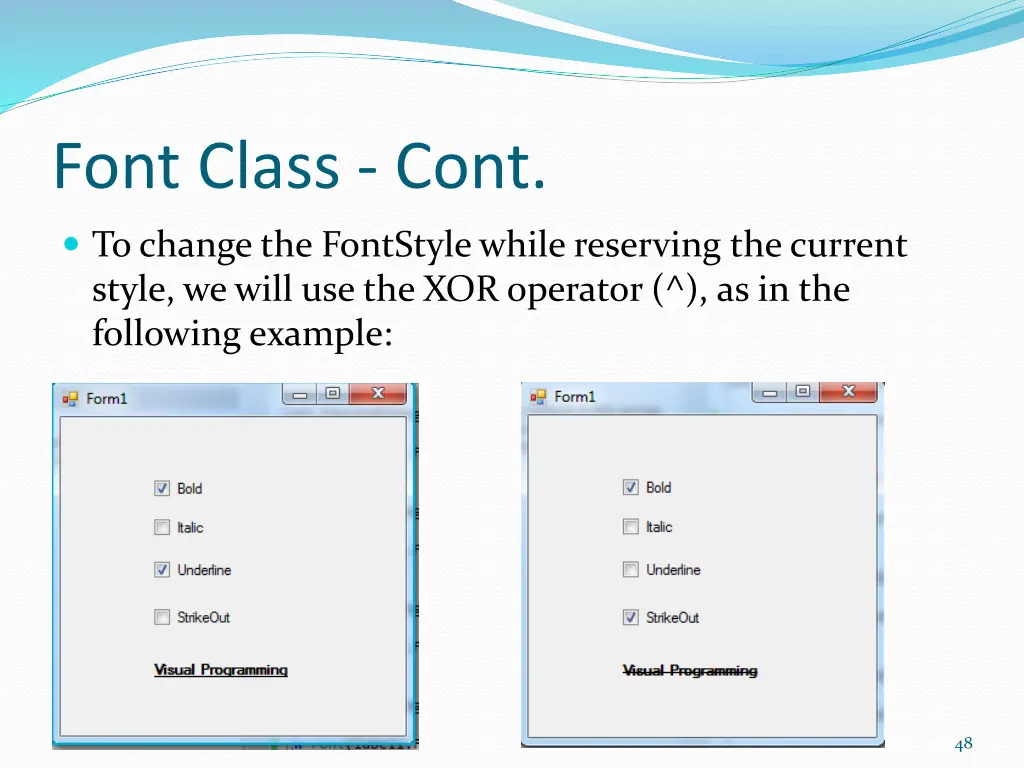 Font Class - Cont.

To change the FontStyle while reserving the current style, we will use the XOR operator (^), as in the following example:

Form1

Bold

Italic

Underline

StrikeOut

Visual Programming

Form1

Bold

Italic

Underline

StrikeOut

Visual Programming

48